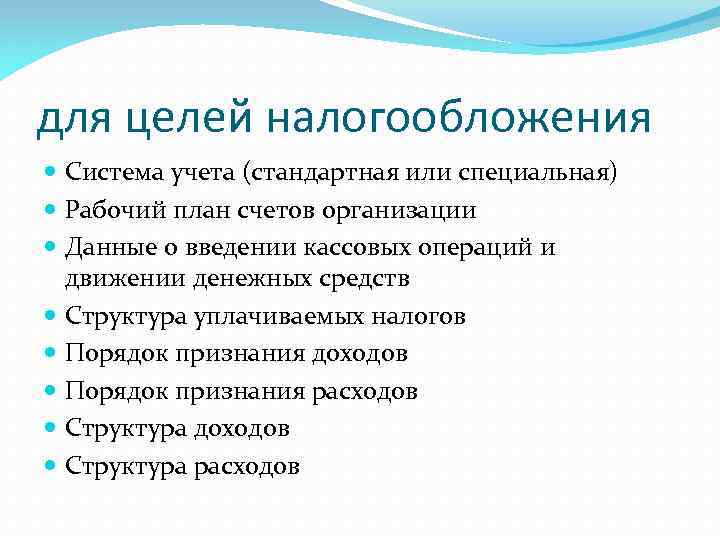 для целей налогообложения

- Система учета (стандартная или специальная)
- Рабочий план счетов организации
- Данные о введении кассовых операций и движении денежных средств
- Структура уплачиваемых налогов
- Порядок признания доходов
- Порядок признания расходов
- Структура доходов
- Структура расходов